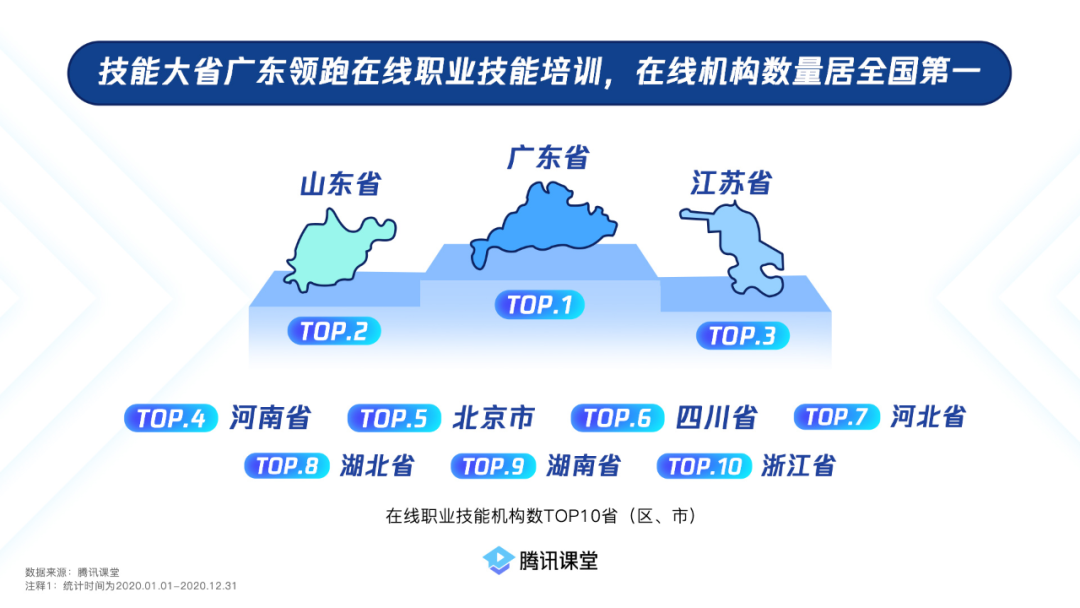 技能大省广东领跑在线职业技能培训，在线机构数量居全国第一

山东省
广东省
江苏省

TOP.2
TOP.1
TOP.3

TOP.4 河南省 TOP.5 北京市 TOP.6 四川省 TOP.7 河北省
TOP.8 湖北省 TOP.9 湖南省 TOP.10 浙江省

在线职业技能机构数TOP10省（区、市）

腾讯课堂

数据来源：腾讯课堂
注释1：统计时间为2020.01.01-2020.12.31